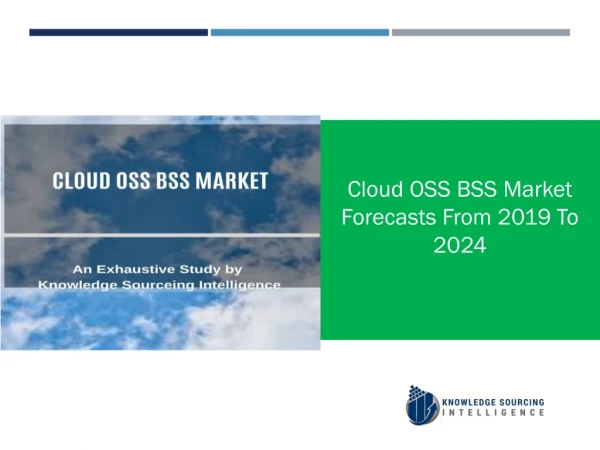 CLOUD OSS BSS MARKET

An Exhaustive Study by Knowledge Sourceing Intelligence

Cloud OSS BSS Market Forecasts From 2019 To 2024

KNOWLEDGE SOURCING INTELLIGENCE